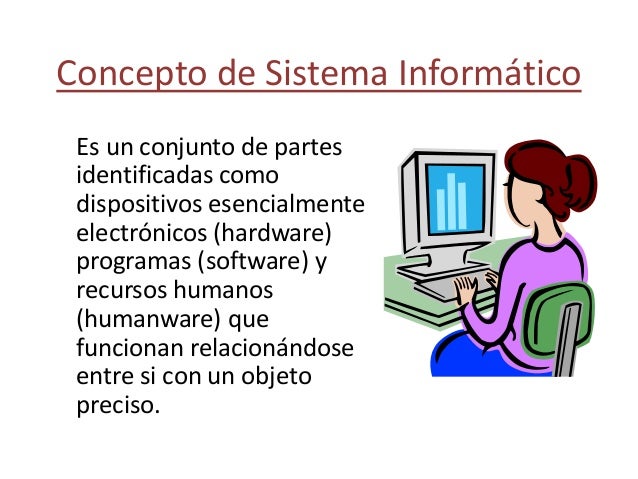 Concepto de Sistema Informático

Es un conjunto de partes identificadas como dispositivos esencialmente electrónicos (hardware) programas (software) y recursos humanos (humanware) que funcionan relacionándose entre si con un objeto preciso.